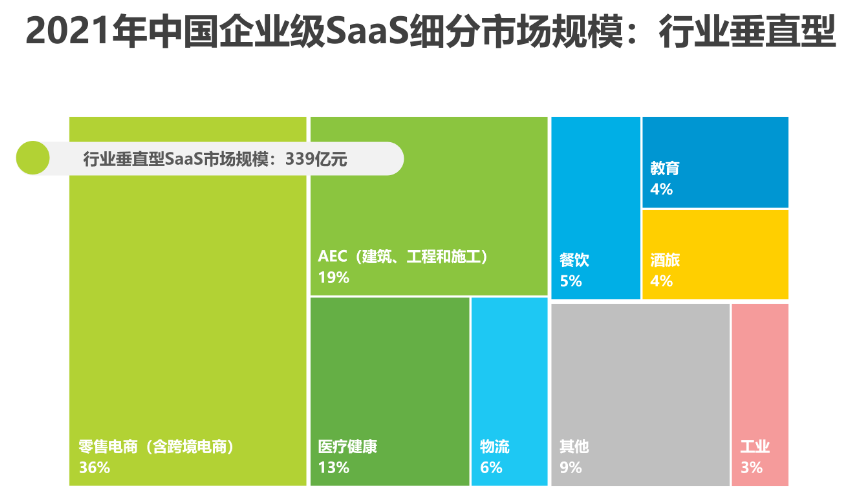 2021年中国企业级SaaS细分市场规模：行业垂直型

行业垂直型SaaS市场规模：339亿元

零售电商（含跨境电商）
36%

AEC（建筑、工程和施工）
19%

医疗健康
13%

物流
6%

餐饮
5%

教育
4%

酒旅
4%

其他
9%

工业
3%